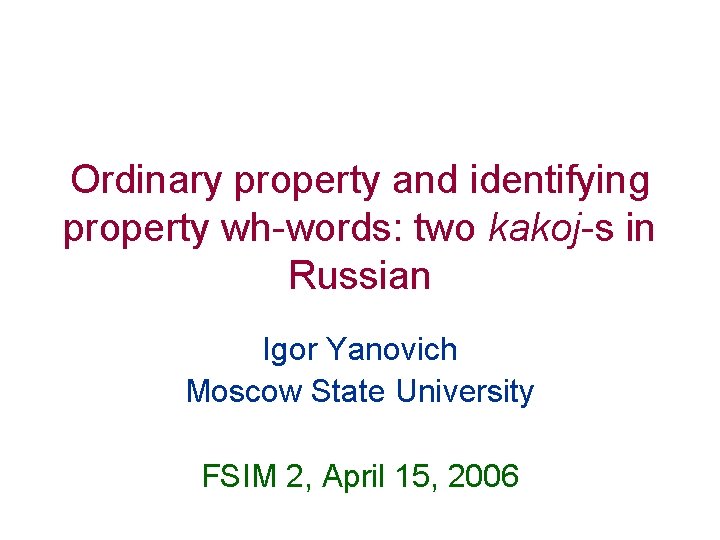 Ordinary property and identifying property wh-words: two kakoj-s in Russian

Igor Yanovich
Moscow State University

FSIM 2, April 15, 2006